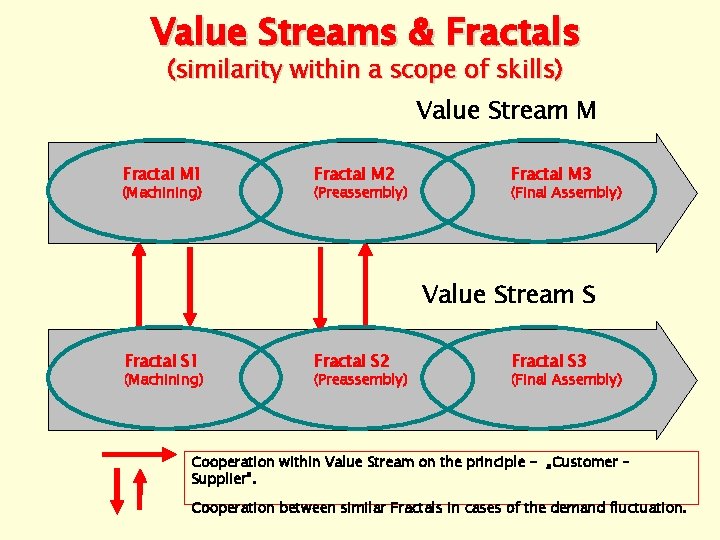 Value Streams & Fractals
(similarity within a scope of skills)

Value Stream M

Fractal M1
(Machining)

Fractal M2
(Preassembly)

Fractal M3
(Final Assembly)

Value Stream S

Fractal S1
(Machining)

Fractal S2
(Preassembly)

Fractal S3
(Final Assembly)

Cooperation within Value Stream on the principle – „Customer – Supplier".

Cooperation between similar Fractals in cases of the demand fluctuation.